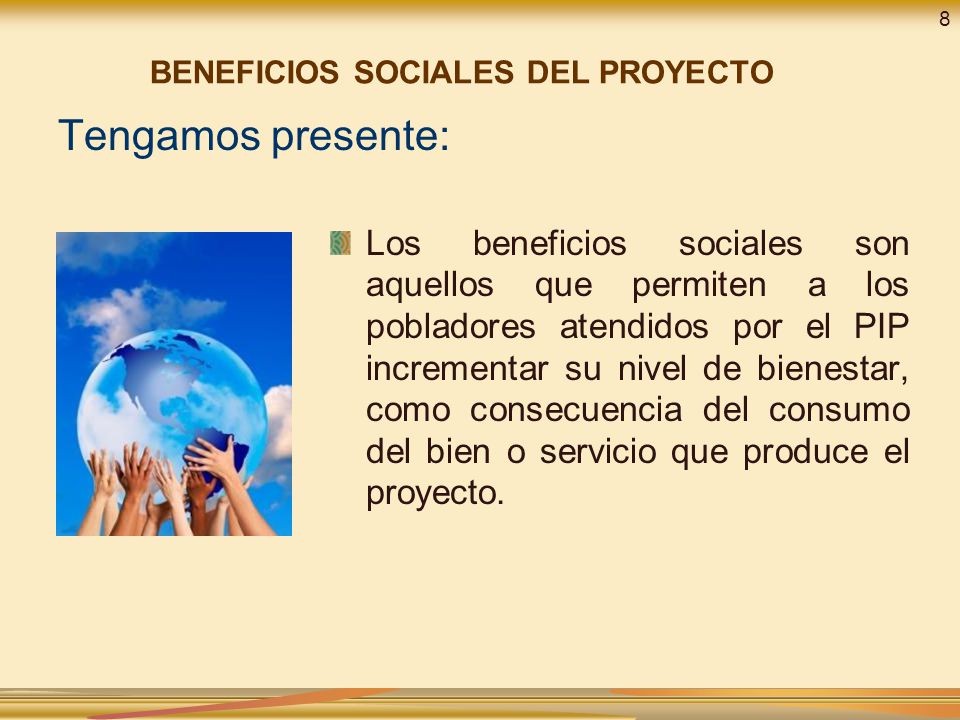 8

BENEFICIOS SOCIALES DEL PROYECTO

Tengamos presente:

Los beneficios sociales son aquellos que permiten a los pobladores atendidos por el PIP incrementar su nivel de bienestar, como consecuencia del consumo del bien o servicio que produce el proyecto.